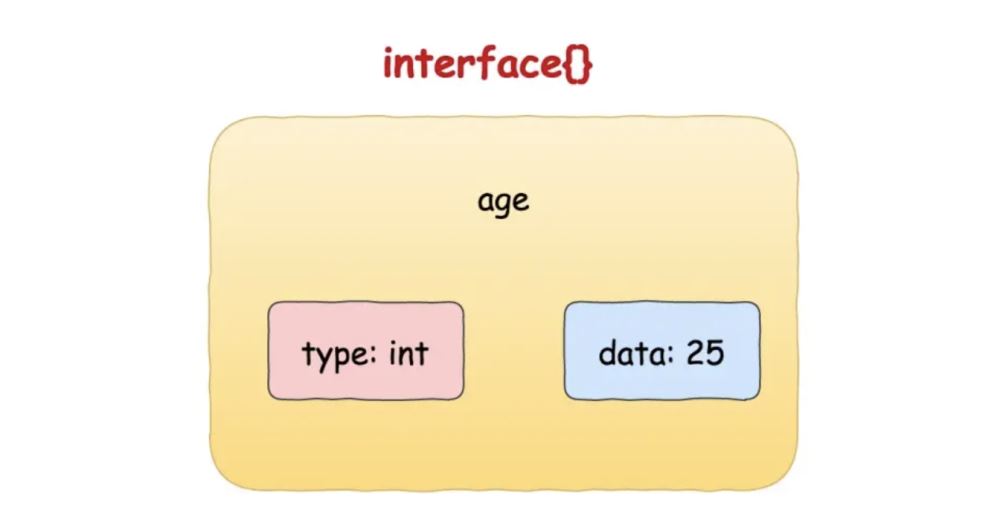 interface{}

age

type: int

data: 25